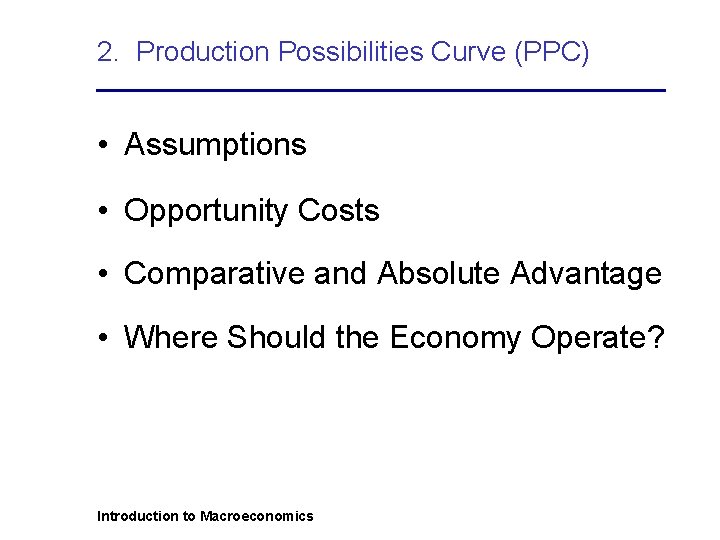 2. Production Possibilities Curve (PPC)

• Assumptions

• Opportunity Costs

• Comparative and Absolute Advantage

• Where Should the Economy Operate?

Introduction to Macroeconomics